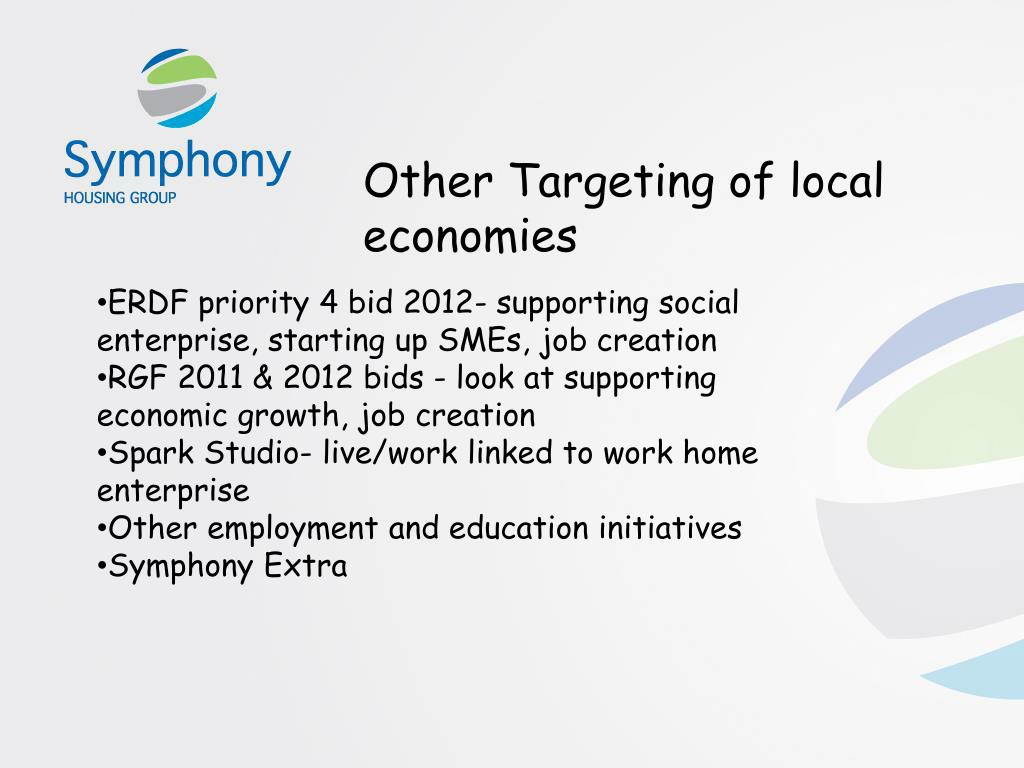 Symphony
HOUSING GROUP

Other Targeting of local economies

•ERDF priority 4 bid 2012- supporting social enterprise, starting up SMEs, job creation
•RGF 2011 & 2012 bids - look at supporting economic growth, job creation
•Spark Studio- live/work linked to work home enterprise
•Other employment and education initiatives
•Symphony Extra